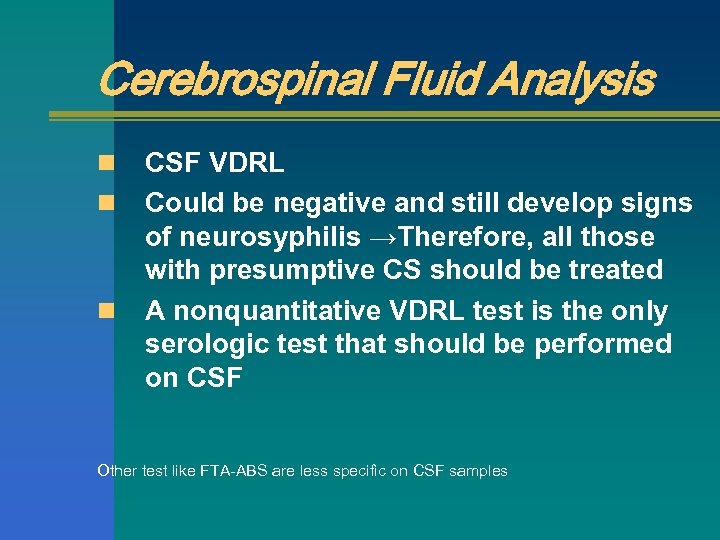 Cerebrospinal Fluid Analysis

CSF VDRL

Could be negative and still develop signs of neurosyphilis →Therefore, all those with presumptive CS should be treated

A nonquantitative VDRL test is the only serologic test that should be performed on CSF

Other test like FTA-ABS are less specific on CSF samples